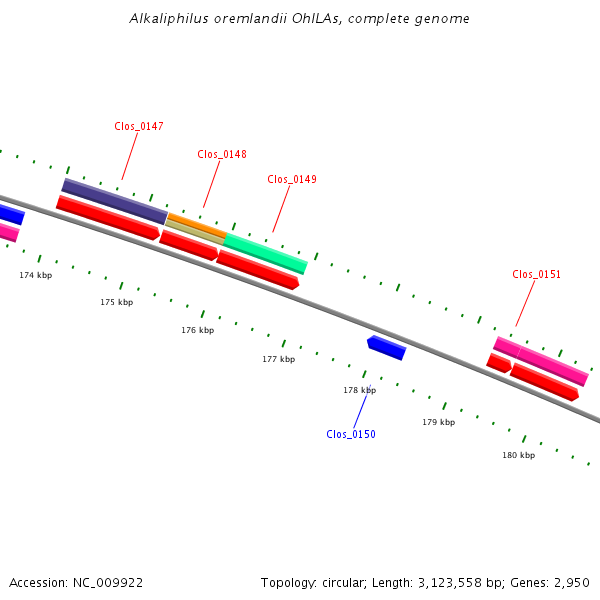 Alkaliphilus oremlandii OhILAs, complete genome

Clos_0147

Clos_0148

Clos_0149

Clos_0151

174 kbp

175 kbp

176 kbp

177 kbp

178 kbp

179 kbp

180 kbp

Clos_0150

Accession: NC_009922

Topology: circular; Length: 3,123,558 bp; Genes: 2,950